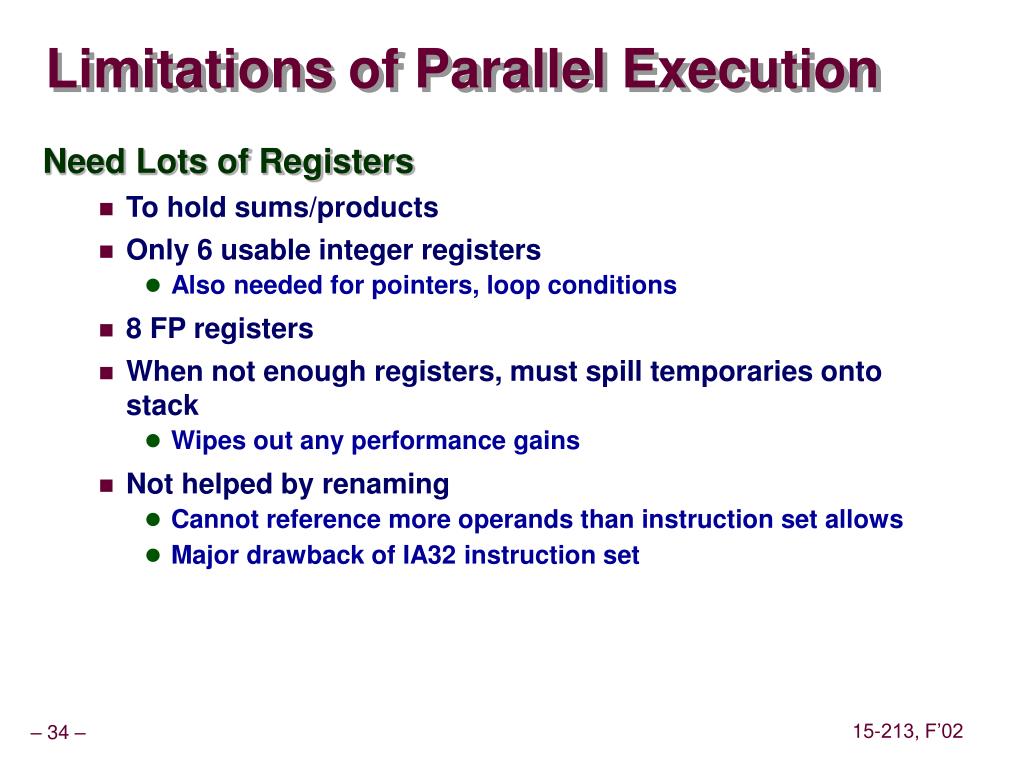 Limitations of Parallel Execution

Need Lots of Registers

- To hold sums/products
- Only 6 usable integer registers
  - Also needed for pointers, loop conditions
- 8 FP registers
- When not enough registers, must spill temporaries onto stack
  - Wipes out any performance gains
- Not helped by renaming
  - Cannot reference more operands than instruction set allows
  - Major drawback of IA32 instruction set

– 34 –

15-213, F'02